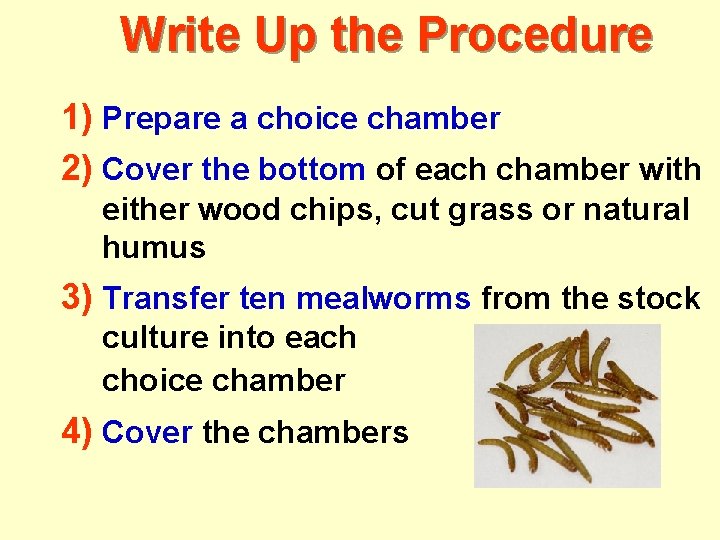 Write Up the Procedure

1) Prepare a choice chamber

2) Cover the bottom of each chamber with either wood chips, cut grass or natural humus

3) Transfer ten mealworms from the stock culture into each choice chamber

4) Cover the chambers